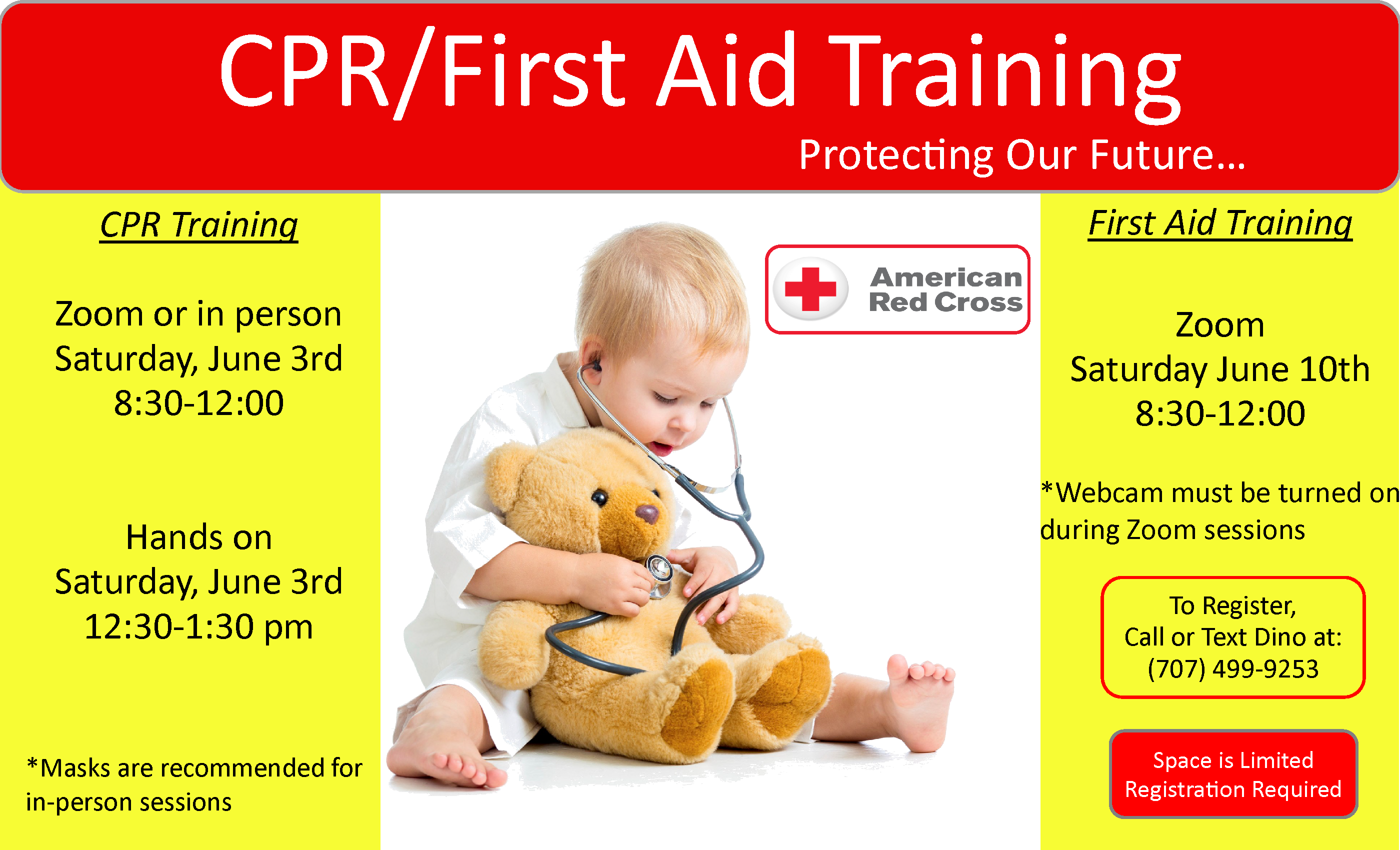 CPR/First Aid Training

Protecting Our Future...

CPR Training

Zoom or in person
Saturday, June 3rd
8:30-12:00

Hands on
Saturday, June 3rd
12:30-1:30 pm

*Masks are recommended for in-person sessions

American Red Cross

First Aid Training

Zoom
Saturday June 10th
8:30-12:00

*Webcam must be turned on during Zoom sessions

To Register,
Call or Text Dino at:
(707) 499-9253

Space is Limited
Registration Required